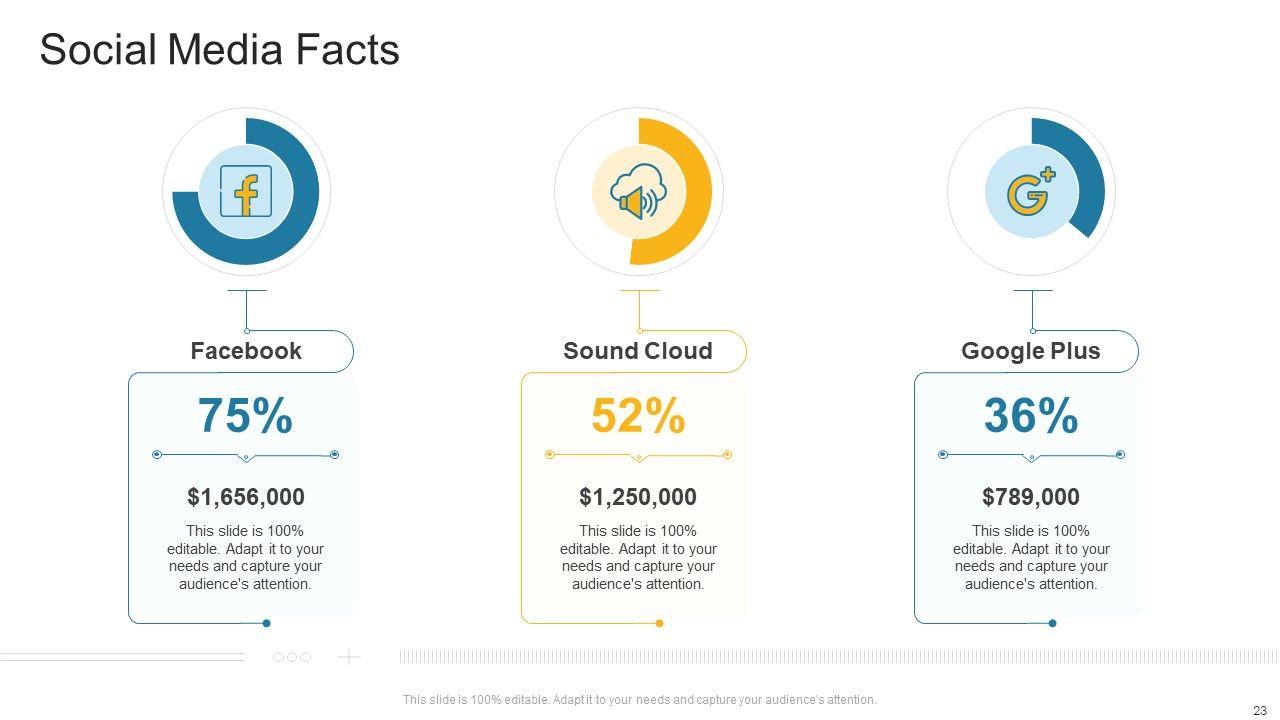 Social Media Facts

Facebook

75%

$1,656,000

This slide is 100% editable. Adapt it to your needs and capture your audience's attention.

Sound Cloud

52%

$1,250,000

This slide is 100% editable. Adapt it to your needs and capture your audience's attention.

Google Plus

36%

$789,000

This slide is 100% editable. Adapt it to your needs and capture your audience's attention.

This slide is 100% editable. Adapt it to your needs and capture your audience's attention.

23